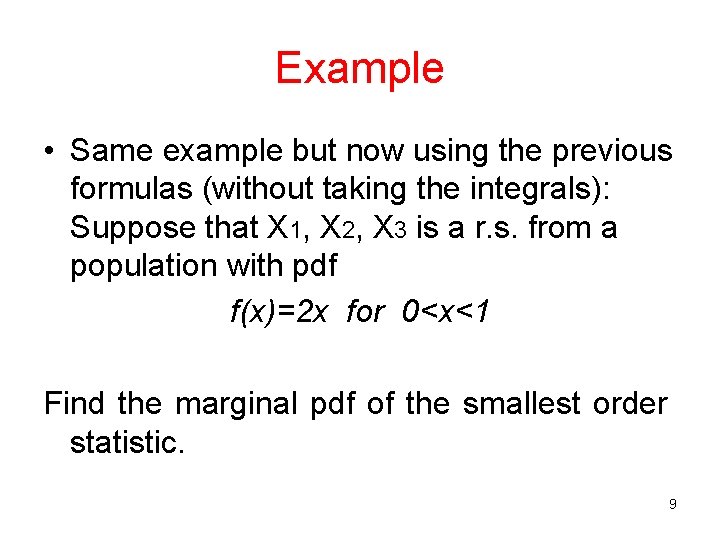 Example

• Same example but now using the previous formulas (without taking the integrals): Suppose that $X_1$, $X_2$, $X_3$ is a r.s. from a population with pdf

$f(x)=2x$ for $0<x<1$

Find the marginal pdf of the smallest order statistic.

9